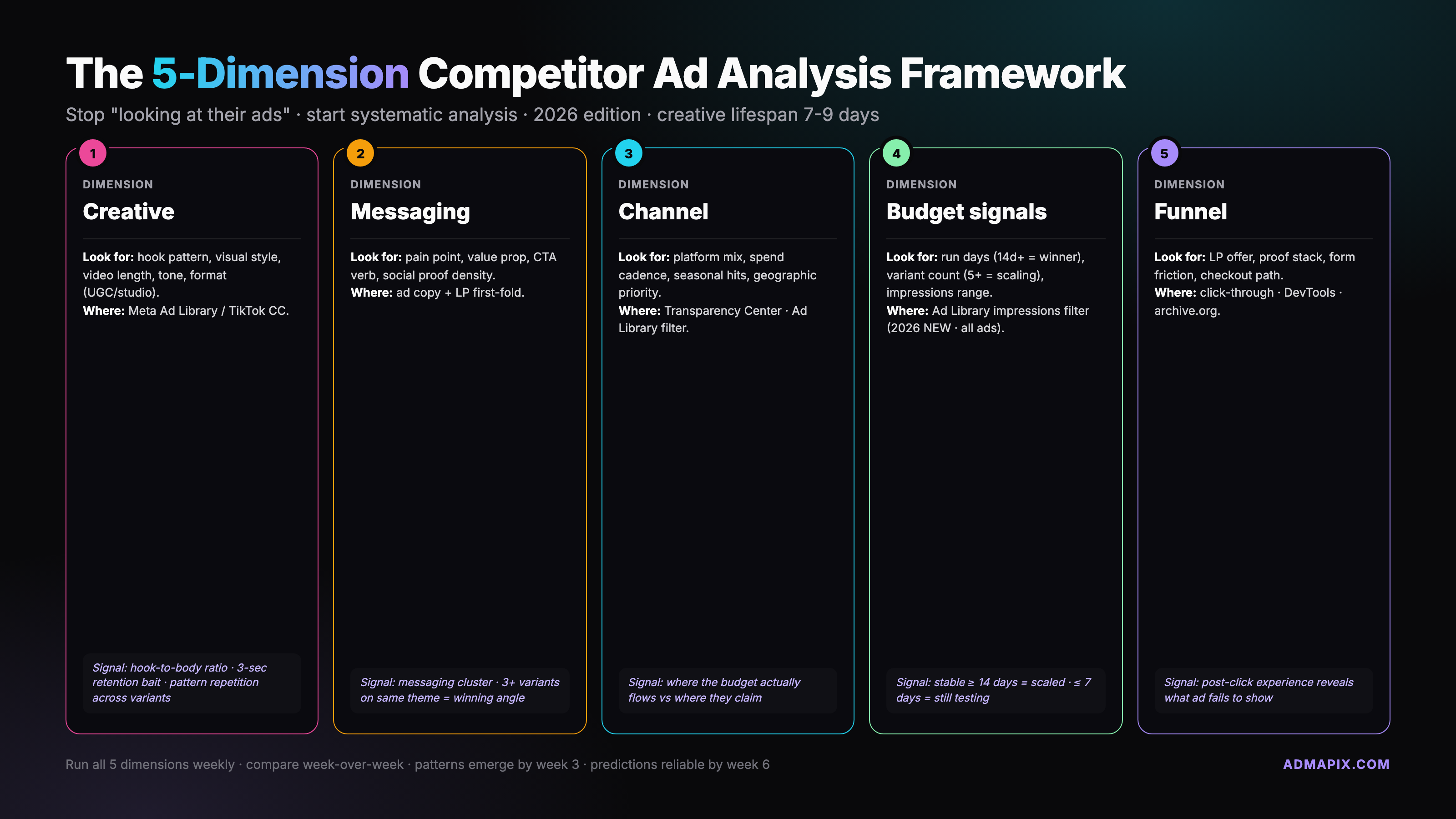 The 5-Dimension Competitor Ad Analysis Framework

Stop "looking at their ads" · start systematic analysis · 2026 edition · creative lifespan 7-9 days

1
DIMENSION
Creative

Look for: hook pattern, visual style, video length, tone, format (UGC/studio).
Where: Meta Ad Library / TikTok CC.

Signal: hook-to-body ratio · 3-sec retention bait · pattern repetition across variants

2
DIMENSION
Messaging

Look for: pain point, value prop, CTA verb, social proof density.
Where: ad copy + LP first-fold.

Signal: messaging cluster · 3+ variants on same theme = winning angle

3
DIMENSION
Channel

Look for: platform mix, spend cadence, seasonal hits, geographic priority.
Where: Transparency Center · Ad Library filter.

Signal: where the budget actually flows vs where they claim

4
DIMENSION
Budget signals

Look for: run days (14d+ = winner), variant count (5+ = scaling), impressions range.
Where: Ad Library impressions filter (2026 NEW · all ads).

Signal: stable ≥ 14 days = scaled · ≤ 7 days = still testing

5
DIMENSION
Funnel

Look for: LP offer, proof stack, form friction, checkout path.
Where: click-through · DevTools · archive.org.

Signal: post-click experience reveals what ad fails to show

Run all 5 dimensions weekly · compare week-over-week · patterns emerge by week 3 · predictions reliable by week 6

ADMAPIX.COM